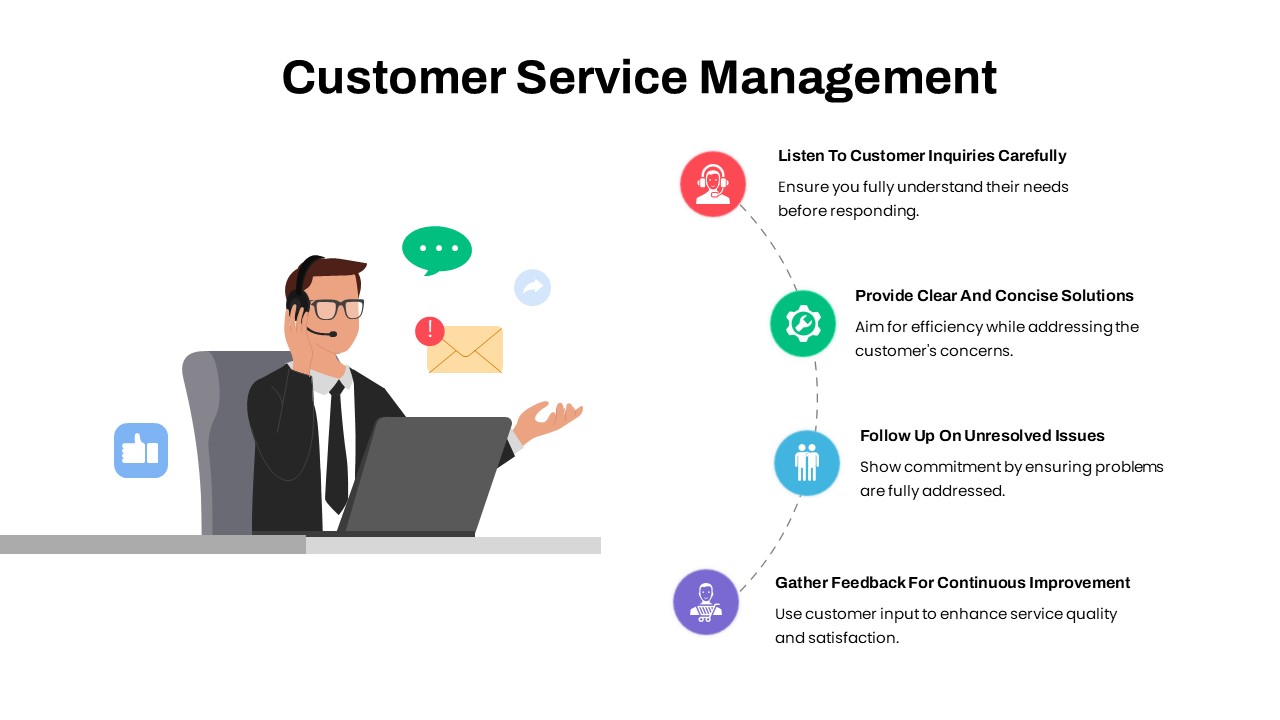 Customer Service Management

Listen To Customer Inquiries Carefully
Ensure you fully understand their needs before responding.

Provide Clear And Concise Solutions
Aim for efficiency while addressing the customer's concerns.

Follow Up On Unresolved Issues
Show commitment by ensuring problems are fully addressed.

Gather Feedback For Continuous Improvement
Use customer input to enhance service quality and satisfaction.